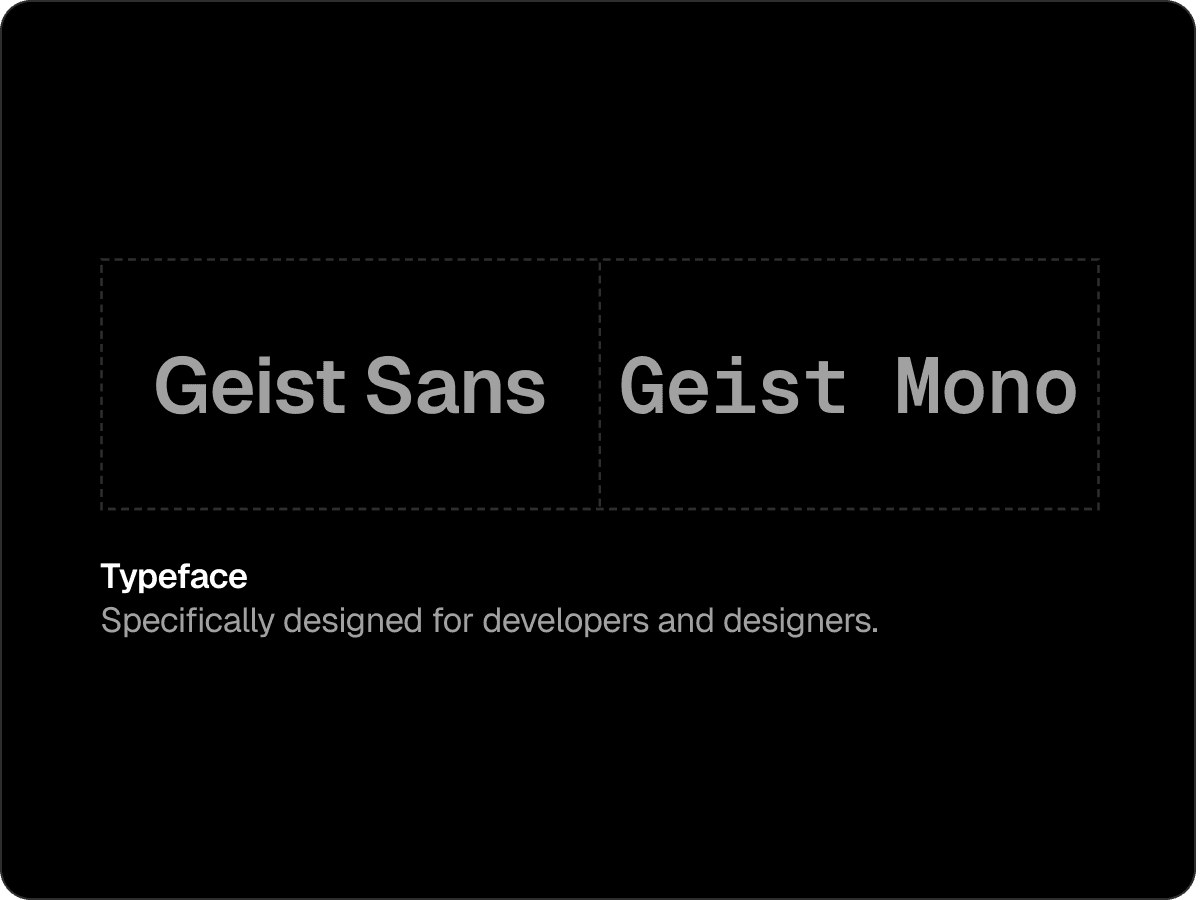 Geist Sans

Geist Mono

Typeface

Specifically designed for developers and designers.